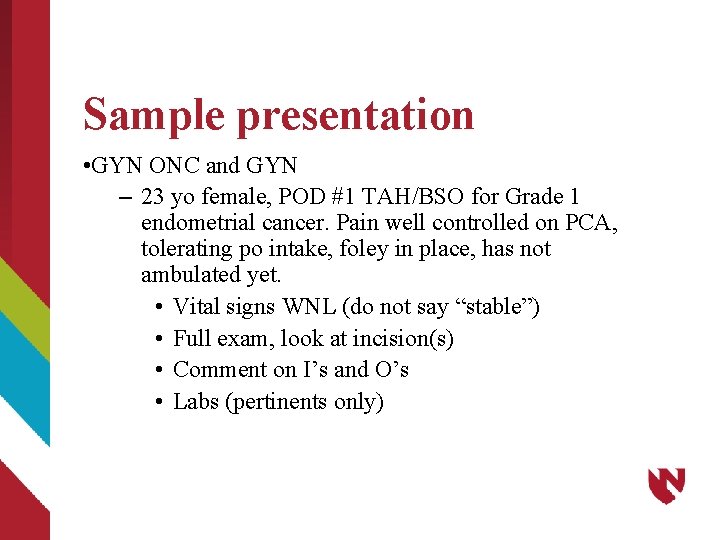 Sample presentation

•GYN ONC and GYN

– 23 yo female, POD #1 TAH/BSO for Grade 1 endometrial cancer. Pain well controlled on PCA, tolerating po intake, foley in place, has not ambulated yet.

• Vital signs WNL (do not say “stable”)
• Full exam, look at incision(s)
• Comment on I’s and O’s
• Labs (pertinents only)